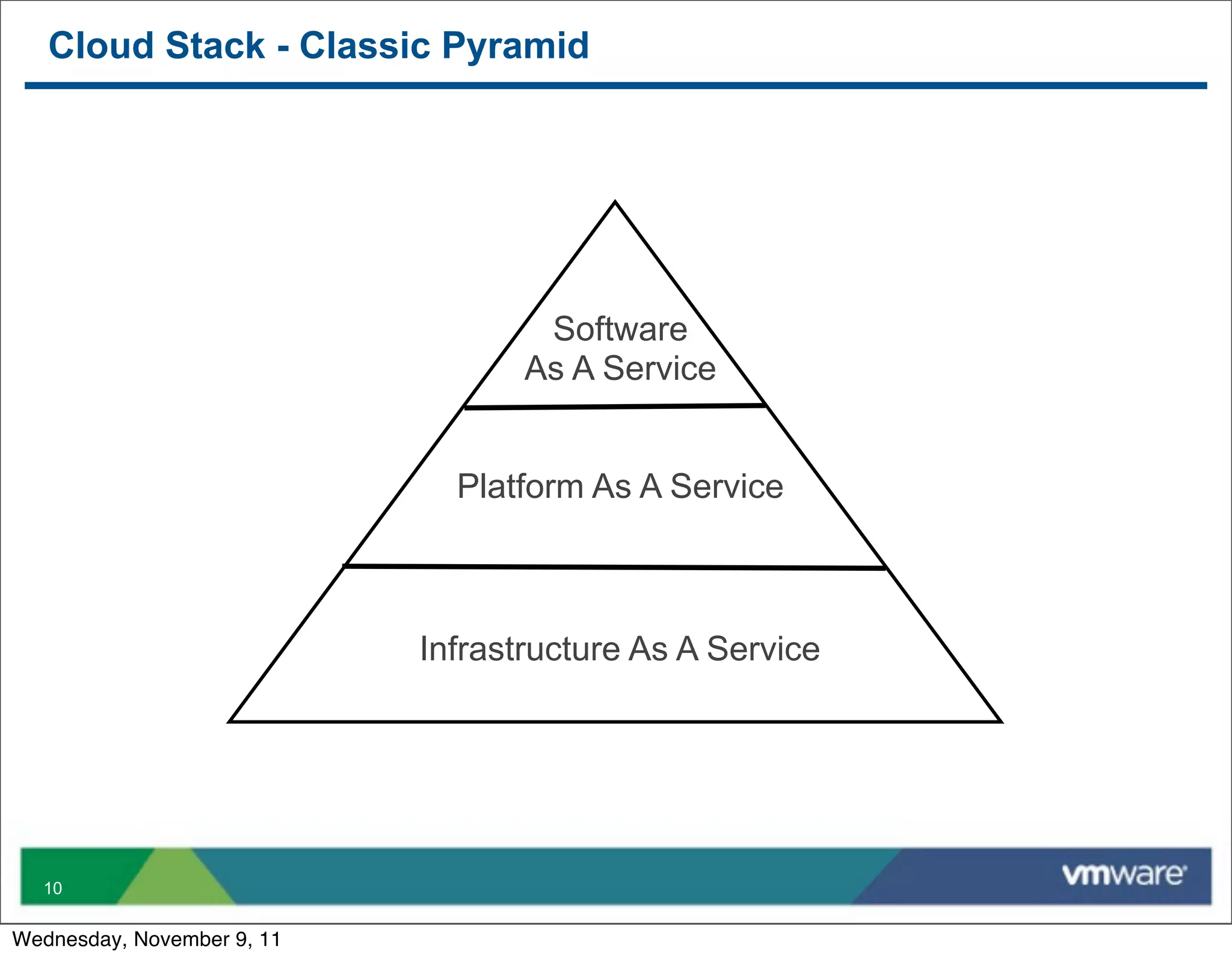 Cloud Stack - Classic Pyramid

Software
As A Service

Platform As A Service

Infrastructure As A Service

10

vmware

Wednesday, November 9, 11